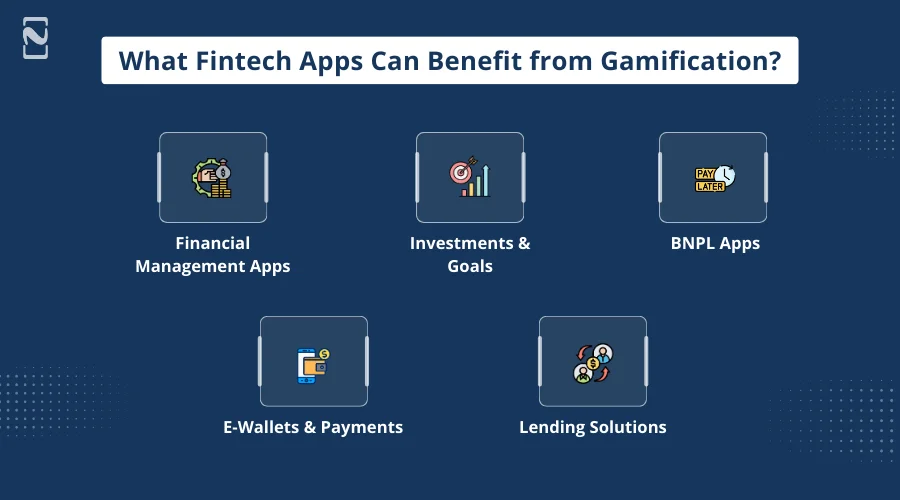 What Fintech Apps Can Benefit from Gamification?

Financial Management Apps

Investments & Goals

PAY LATER

BNPL Apps

E-Wallets & Payments

Lending Solutions